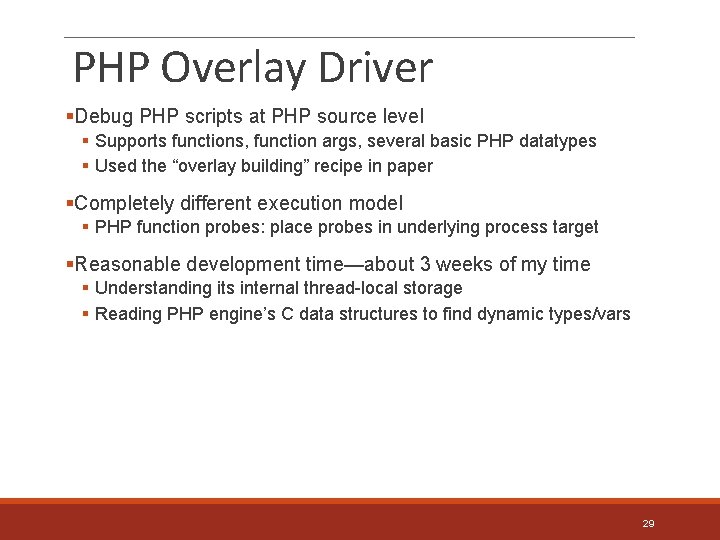 PHP Overlay Driver

▪Debug PHP scripts at PHP source level
▪ Supports functions, function args, several basic PHP datatypes
▪ Used the “overlay building” recipe in paper

▪Completely different execution model
▪ PHP function probes: place probes in underlying process target

▪Reasonable development time—about 3 weeks of my time
▪ Understanding its internal thread-local storage
▪ Reading PHP engine’s C data structures to find dynamic types/vars

29